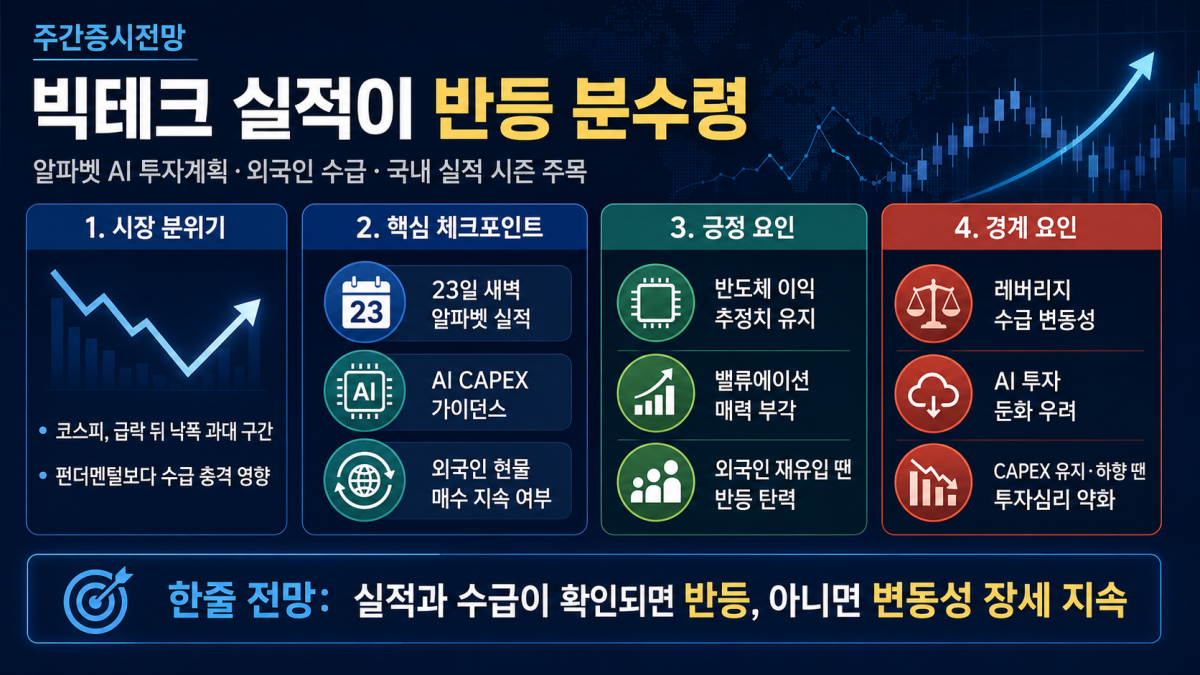 주간증시전망

빅테크 실적이 반등 분수령

알파벳 AI 투자계획 · 외국인 수급 · 국내 실적 시즌 주목

1. 시장 분위기

• 코스피, 급락 뒤 낙폭 과대 구간

• 펀더멘털보다 수급 충격 영향

2. 핵심 체크포인트

23

23일 새벽 알파벳 실적

AI

AI CAPEX 가이던스

외국인 현물 매수 지속 여부

3. 긍정 요인

반도체 이익 추정치 유지

밸류에이션 매력 부각

외국인 재유입 땐 반등 탄력

4. 경계 요인

레버리지 수급 변동성

AI 투자 둔화 우려

CAPEX 유지·하향 땐 투자심리 약화

한줄 전망: 실적과 수급이 확인되면 반등, 아니면 변동성 장세 지속